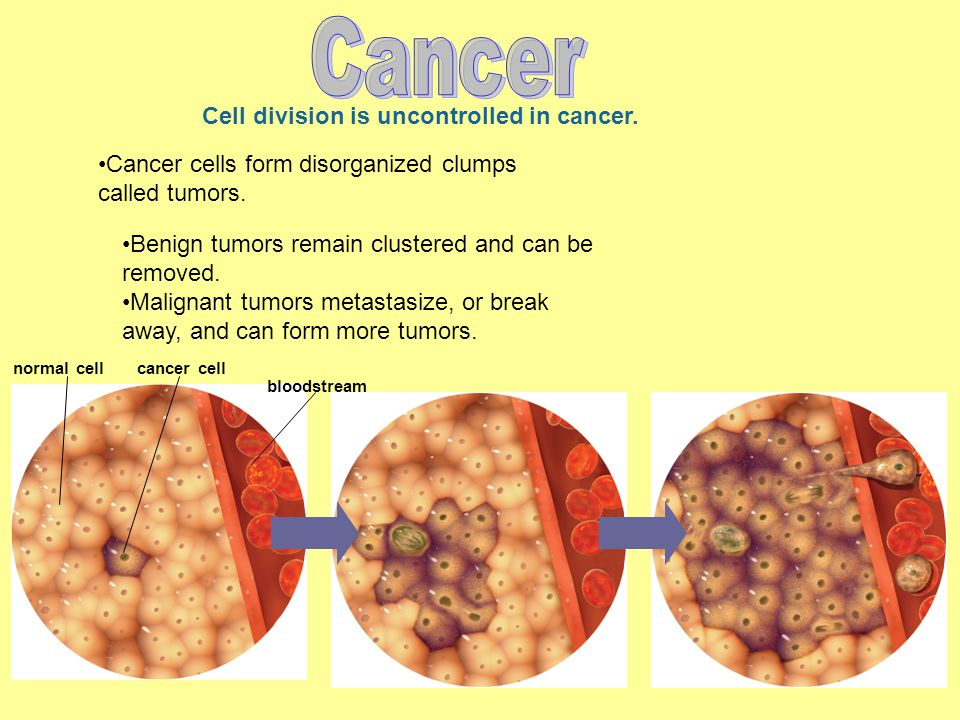 Cancer

Cell division is uncontrolled in cancer.

•Cancer cells form disorganized clumps called tumors.

•Benign tumors remain clustered and can be removed.
•Malignant tumors metastasize, or break away, and can form more tumors.

normal cell
cancer cell
bloodstream